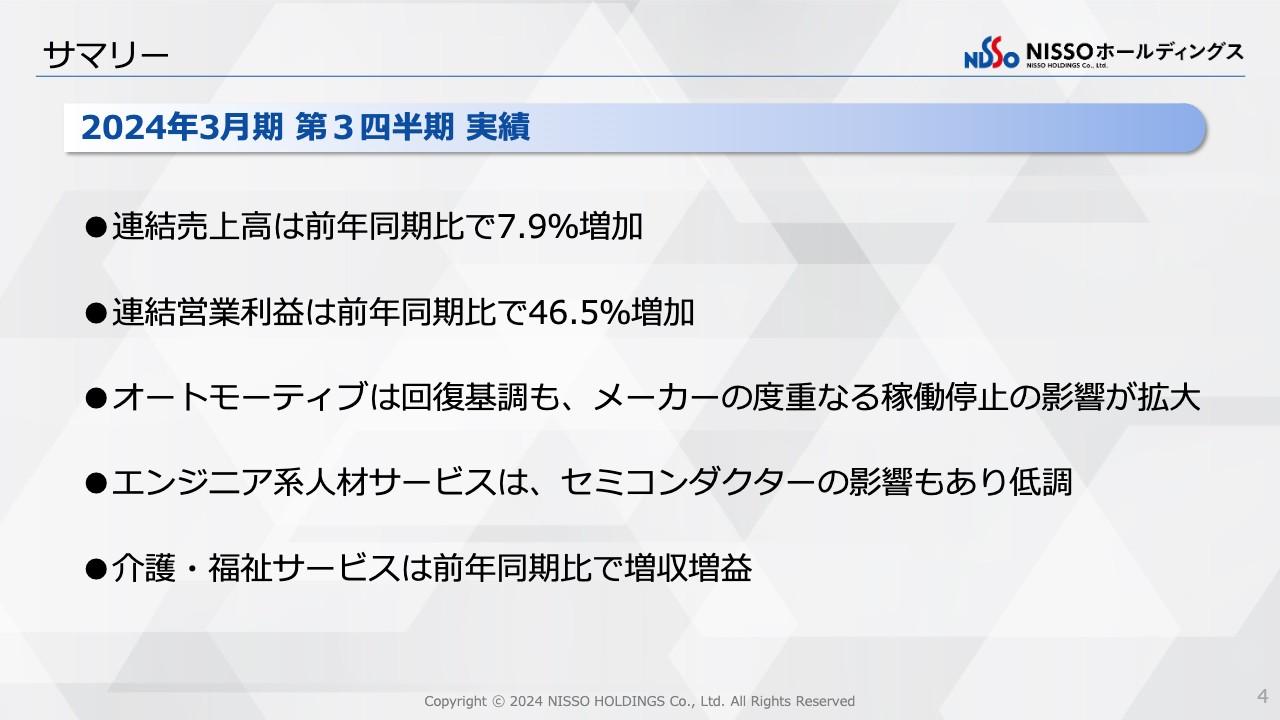 サマリー

NISSO NISSOホールディングス NISSO HOLDINGS Co., Ltd.

2024年3月期 第３四半期 実績

●連結売上高は前年同期比で7.9%増加

●連結営業利益は前年同期比で46.5%増加

●オートモーティブは回復基調も、メーカーの度重なる稼働停止の影響が拡大

●エンジニア系人材サービスは、セミコンダクターの影響もあり低調

●介護・福祉サービスは前年同期比で増収増益

Copyright © 2024 NISSO HOLDINGS Co., Ltd. All Rights Reserved

4